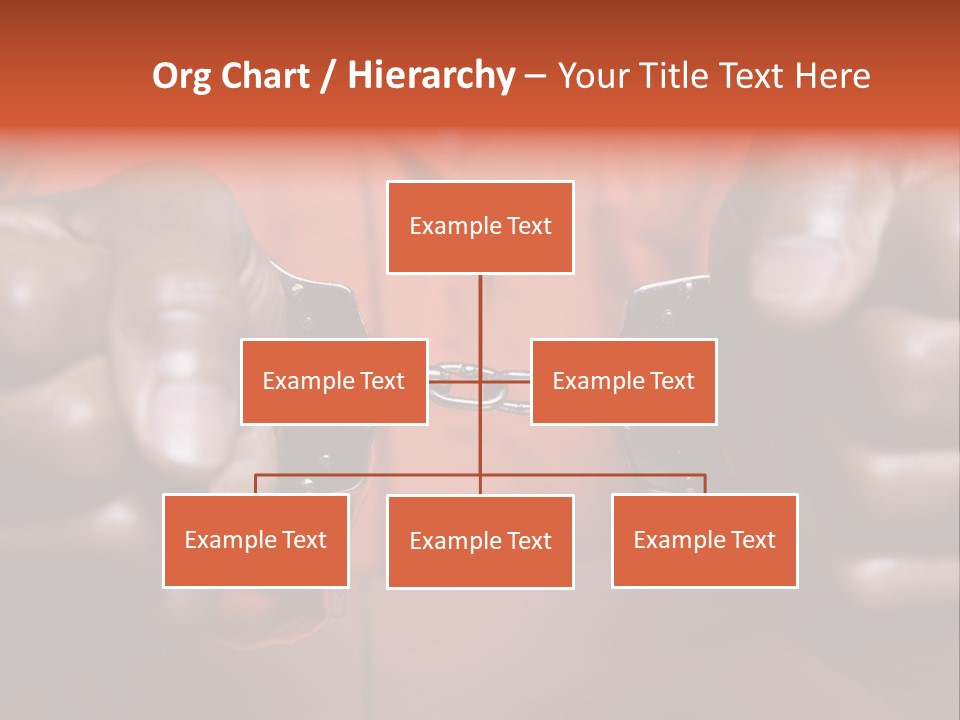 Org Chart / Hierarchy – Your Title Text Here

Example Text

Example Text

Example Text

Example Text

Example Text

Example Text